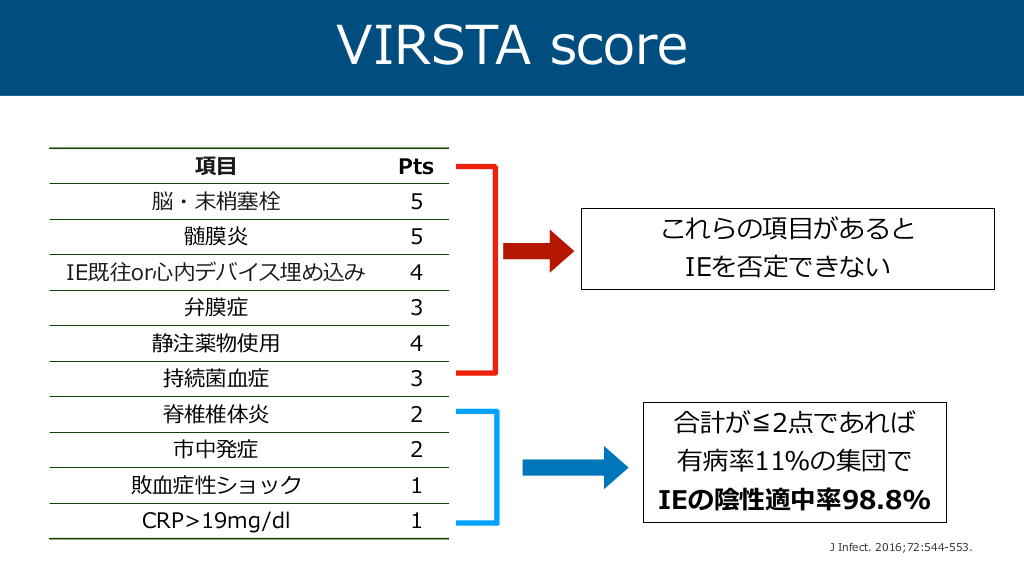 VIRSTA score

| 項目 | Pts |
|---|---|
| 脳・末梢塞栓 | 5 |
| 髄膜炎 | 5 |
| IE既往or心内デバイス埋め込み | 4 |
| 弁膜症 | 3 |
| 静注薬物使用 | 4 |
| 持続菌血症 | 3 |
| 脊椎椎体炎 | 2 |
| 市中発症 | 2 |
| 敗血症性ショック | 1 |
| CRP>19mg/dl | 1 |

これらの項目があると
IEを否定できない

合計が≦2点であれば
有病率11%の集団で
IEの陰性適中率98.8%

J Infect. 2016;72:544-553.